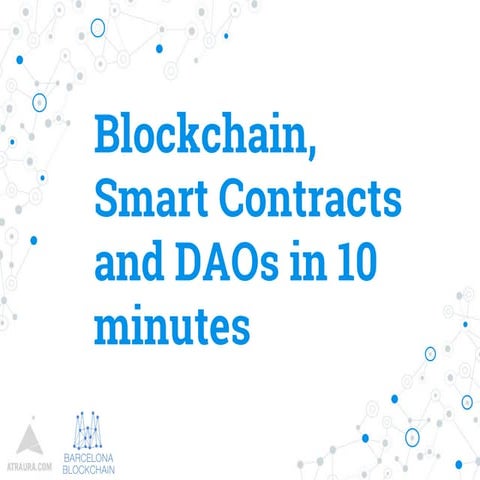 Blockchain, Smart Contracts and DAOs in 10 minutes

ATRAURA.COM

BARCELONA BLOCKCHAIN